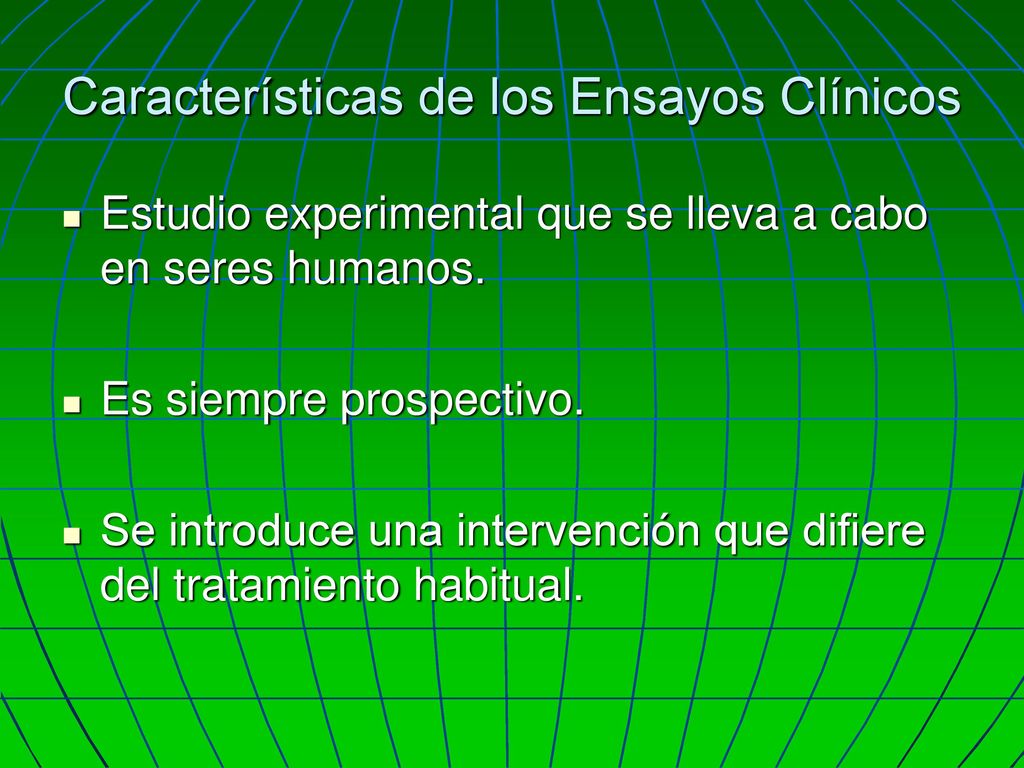 Características de los Ensayos Clínicos

Estudio experimental que se lleva a cabo en seres humanos.

Es siempre prospectivo.

Se introduce una intervención que difiere del tratamiento habitual.